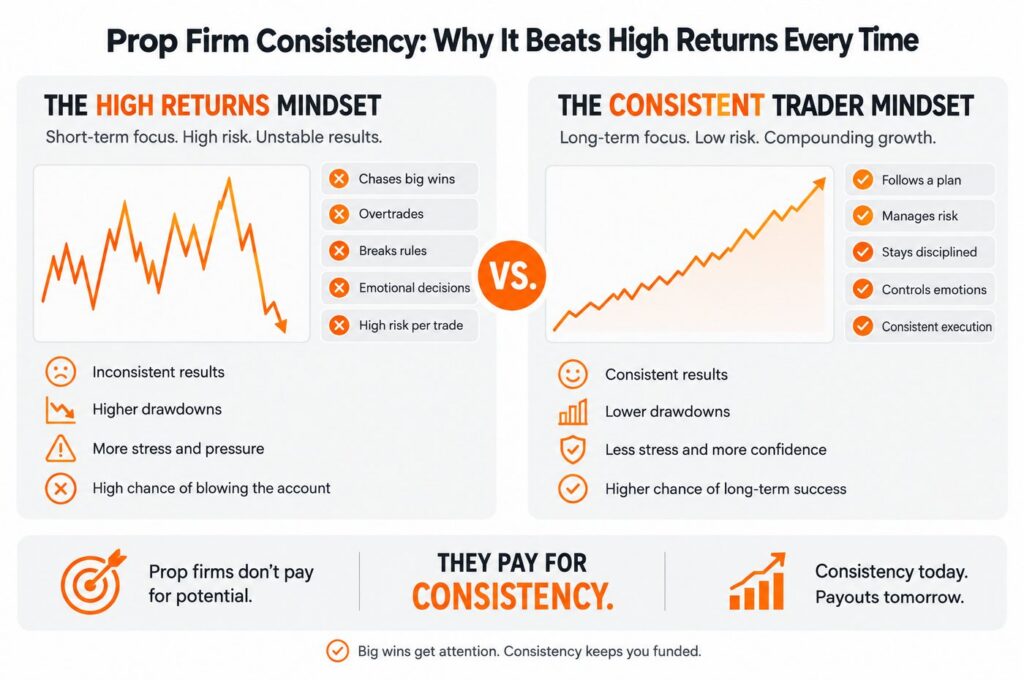 Prop Firm Consistency: Why It Beats High Returns Every Time

THE HIGH RETURNS MINDSET

Short-term focus. High risk. Unstable results.

Chases big wins

Overtrades

Breaks rules

Emotional decisions

High risk per trade

Inconsistent results

Higher drawdowns

More stress and pressure

High chance of blowing the account

VS.

THE CONSISTENT TRADER MINDSET

Long-term focus. Low risk. Compounding growth.

Follows a plan

Manages risk

Stays disciplined

Controls emotions

Consistent execution

Consistent results

Lower drawdowns

Less stress and more confidence

Higher chance of long-term success

Prop firms don't pay for potential.

THEY PAY FOR CONSISTENCY.

Consistency today. Payouts tomorrow.

Big wins get attention. Consistency keeps you funded.